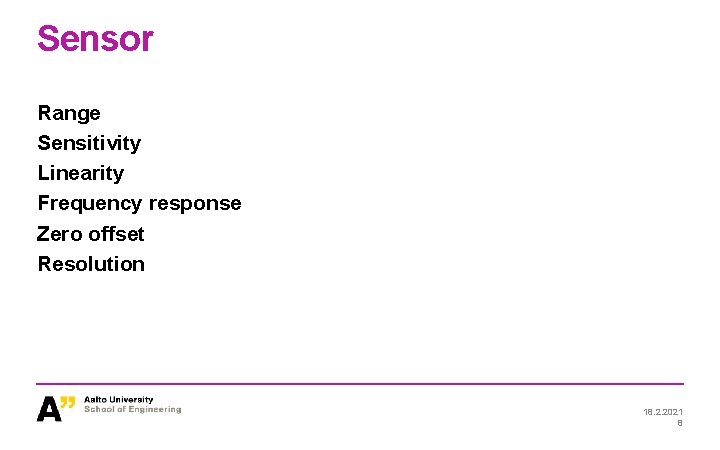 Sensor

Range
Sensitivity
Linearity
Frequency response
Zero offset
Resolution

A"
Aalto University
School of Engineering

18.2.2021
8